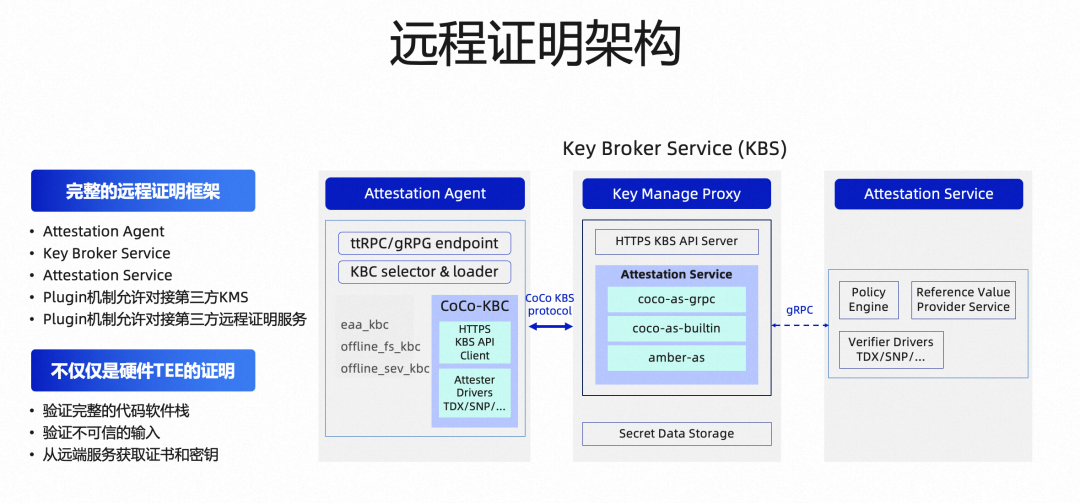 远程证明架构

Key Broker Service (KBS)

完整的远程证明框架

- Attestation Agent
- Key Broker Service
- Attestation Service
- Plugin机制允许对接第三方KMS
- Plugin机制允许对接第三方远程证明服务

不仅仅是硬件TEE的证明

- 验证完整的代码软件栈
- 验证不可信的输入
- 从远端服务获取证书和密钥

Attestation Agent

ttRPC/gRPG endpoint

KBC selector & loader

eaa_kbc

offline_fs_kbc

offline_sev_kbc

CoCo-KBC

HTTPS KBS API Client

Attester Drivers TDX/SNP/...

CoCo KBS protocol

Key Manage Proxy

HTTPS KBS API Server

Attestation Service

coco-as-grpc

coco-as-builtin

amber-as

Secret Data Storage

gRPC

Attestation Service

Policy Engine

Reference Value Provider Service

Verifier Drivers TDX/SNP/...